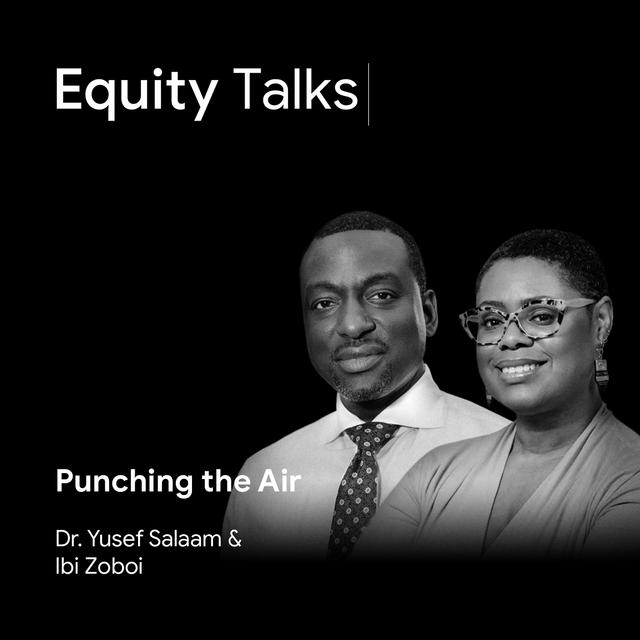 Equity Talks

Punching the Air

Dr. Yusef Salaam & Ibi Zoboi